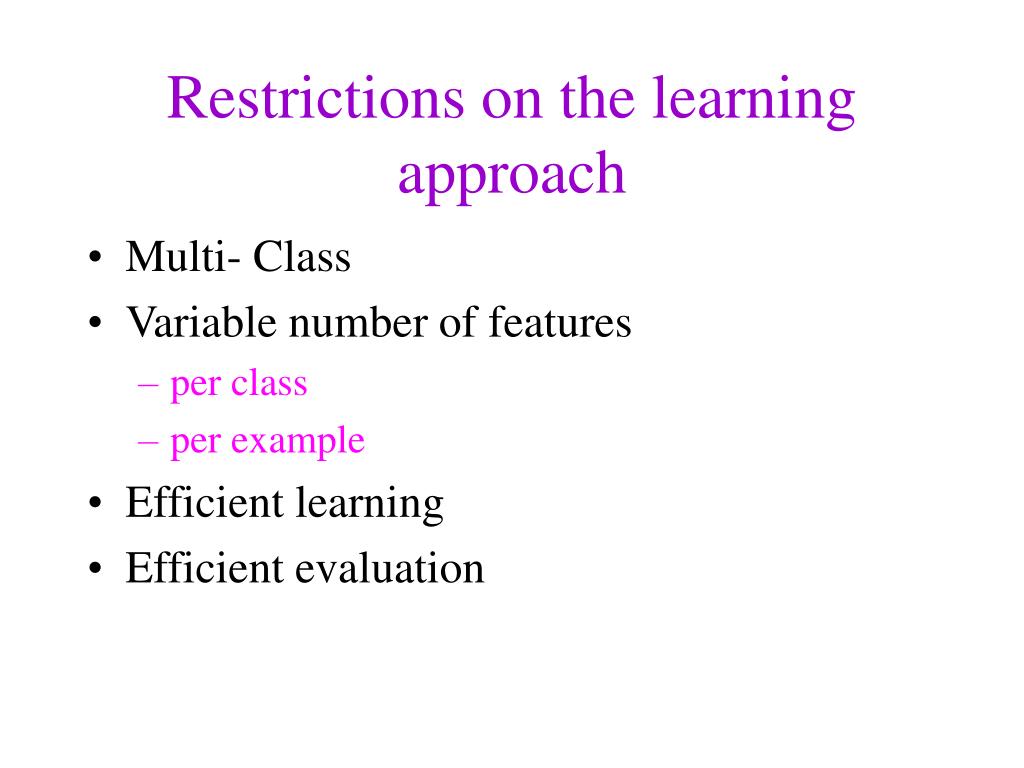 Restrictions on the learning approach

• Multi- Class
• Variable number of features
– per class
– per example
• Efficient learning
• Efficient evaluation